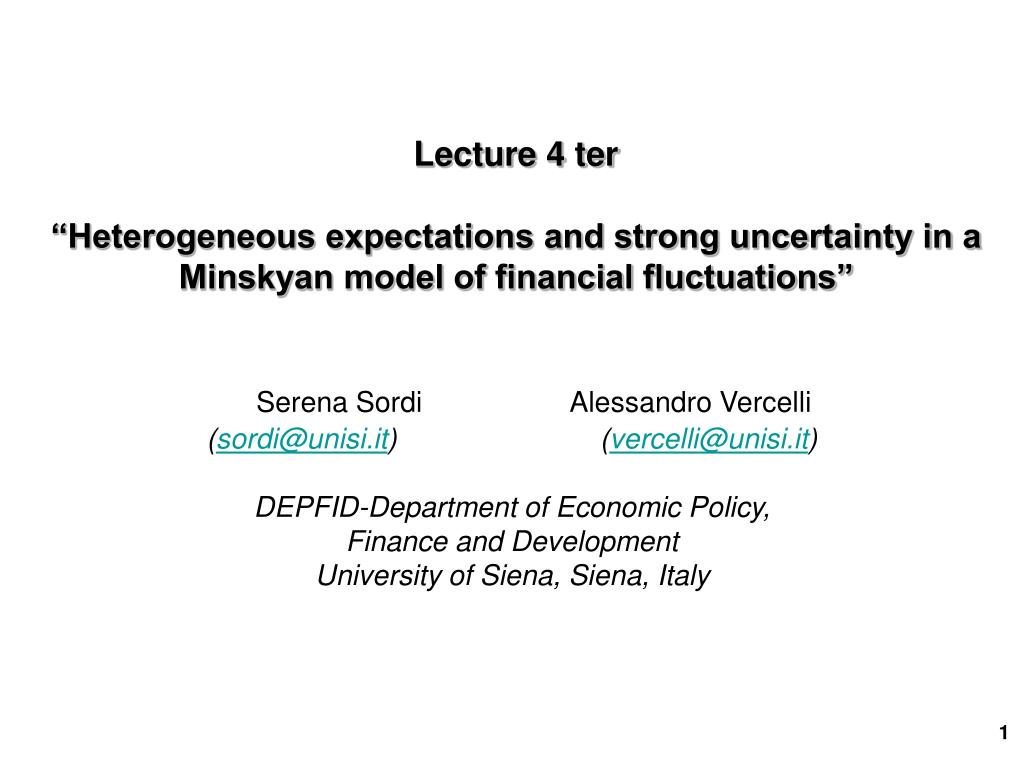 Lecture 4 ter

“Heterogeneous expectations and strong uncertainty in a Minskyan model of financial fluctuations”

Serena Sordi
(sordi@unisi.it)

Alessandro Vercelli
(vercelli@unisi.it)

DEPFID-Department of Economic Policy, Finance and Development
University of Siena, Siena, Italy

1